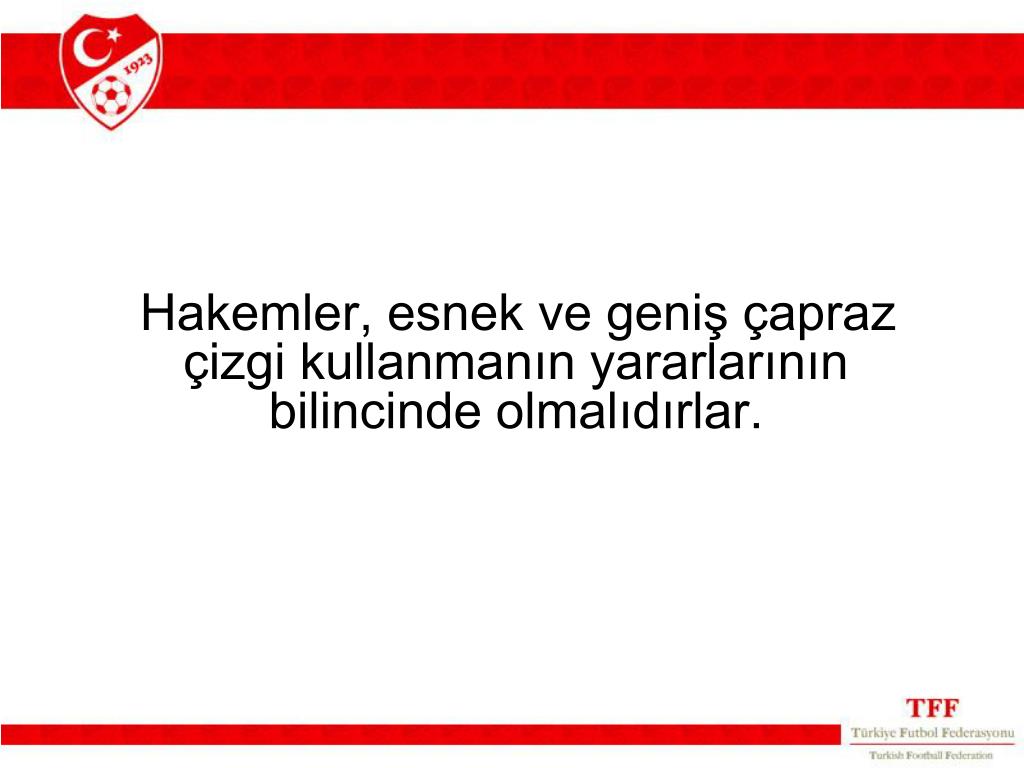 1923

Hakemler, esnek ve geniş çapraz çizgi kullanmanın yararlarının bilincinde olmalıdırlar.

TFF
Türkiye Futbol Federasyonu
Turkish Football Federation